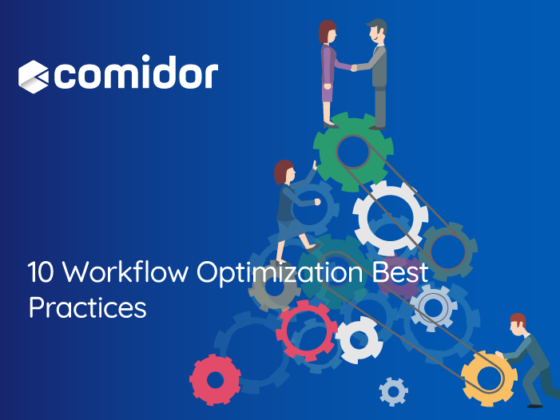 comidor

10 Workflow Optimization Best Practices